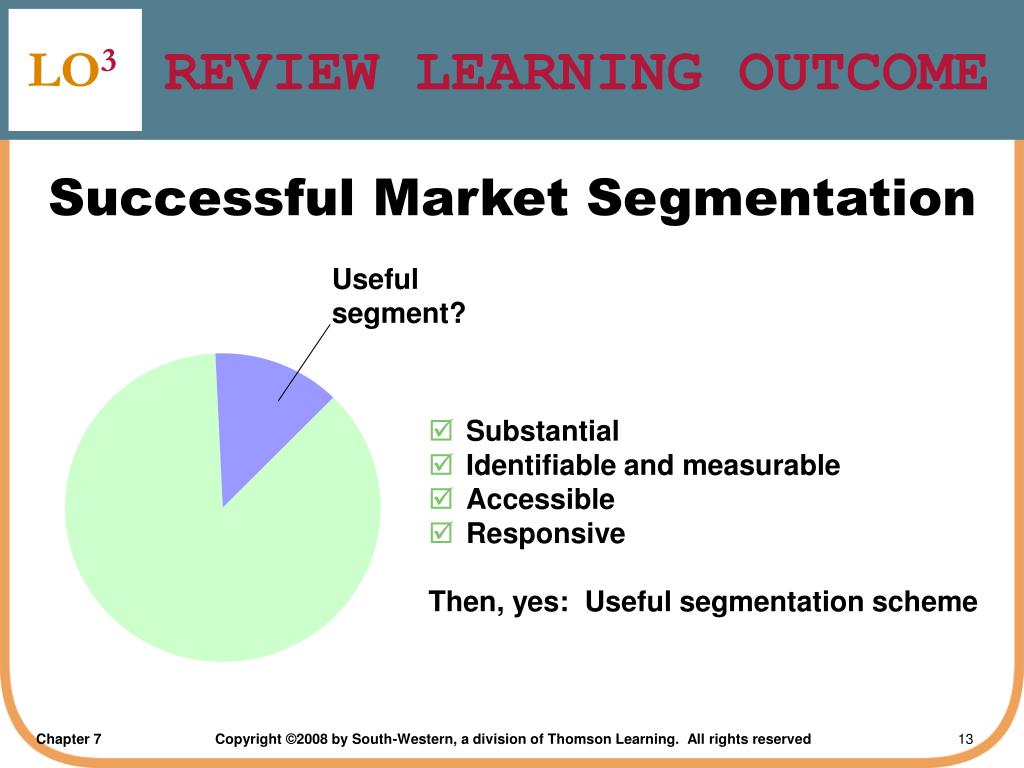 LO$^3$ REVIEW LEARNING OUTCOME

Successful Market Segmentation

Useful segment?

☑ Substantial
☑ Identifiable and measurable
☑ Accessible
☑ Responsive

Then, yes: Useful segmentation scheme

Chapter 7 Copyright ©2008 by South-Western, a division of Thomson Learning. All rights reserved 13